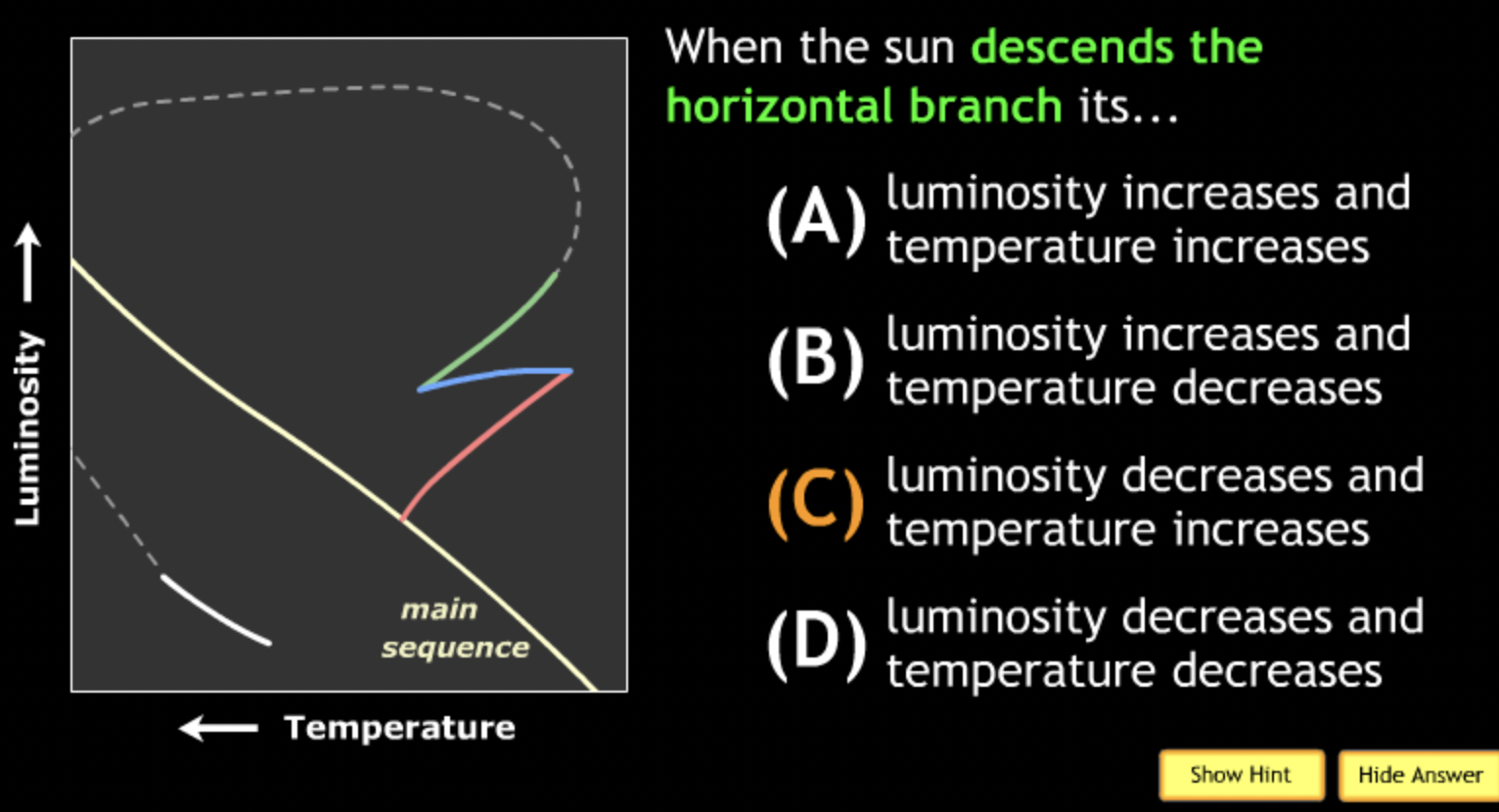 Luminosity

main sequence

Temperature

When the sun descends the horizontal branch its...

(A) luminosity increases and temperature increases

(B) luminosity increases and temperature decreases

(C) luminosity decreases and temperature increases

(D) luminosity decreases and temperature decreases

Show Hint

Hide Answer